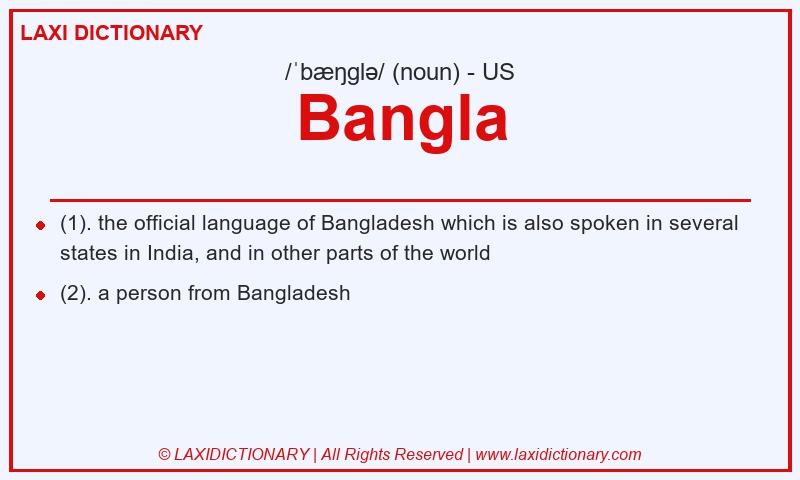 LAXI DICTIONARY

/ˈbæŋglə/ (noun) - US

Bangla

(1). the official language of Bangladesh which is also spoken in several states in India, and in other parts of the world

(2). a person from Bangladesh

© LAXIDICTIONARY | All Rights Reserved | www.laxidictionary.com